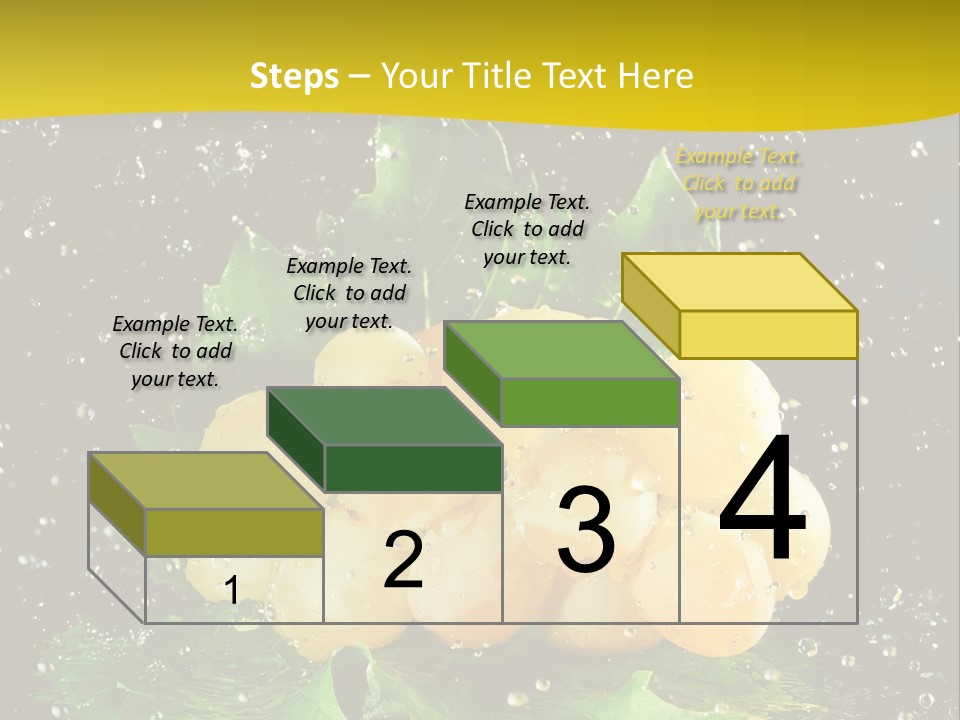 Steps – Your Title Text Here

Example Text. Click to add your text.

Example Text. Click to add your text.

Example Text. Click to add your text.

Example Text. Click to add your text.

1

2

3

4